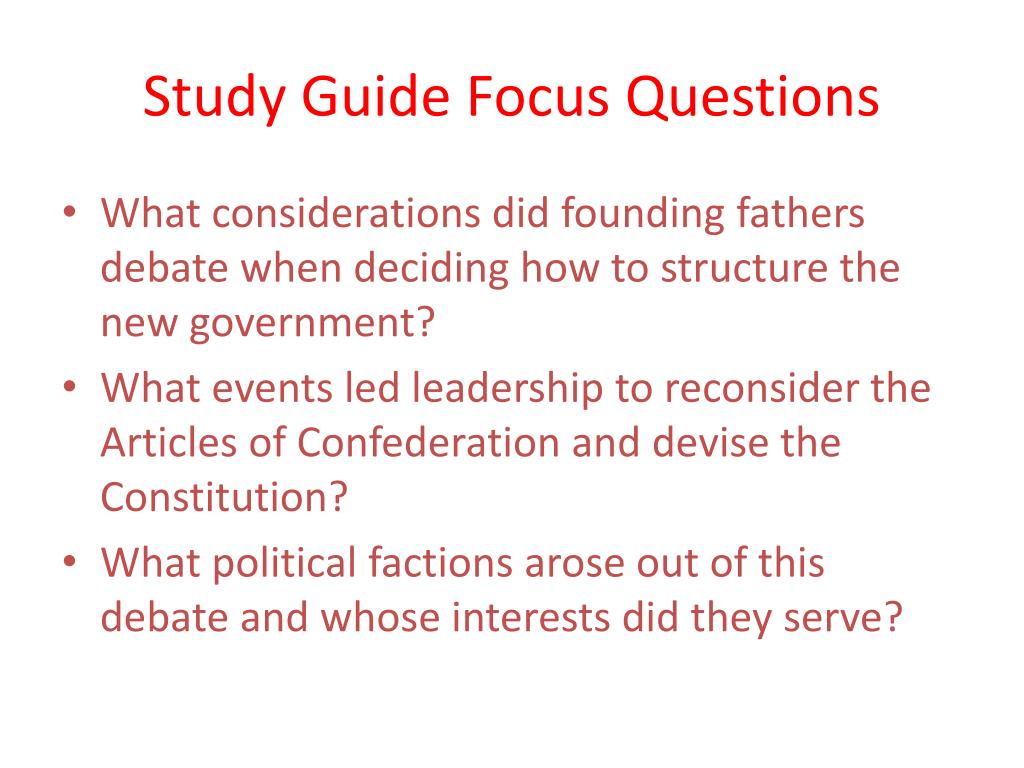 Study Guide Focus Questions

• What considerations did founding fathers debate when deciding how to structure the new government?
• What events led leadership to reconsider the Articles of Confederation and devise the Constitution?
• What political factions arose out of this debate and whose interests did they serve?